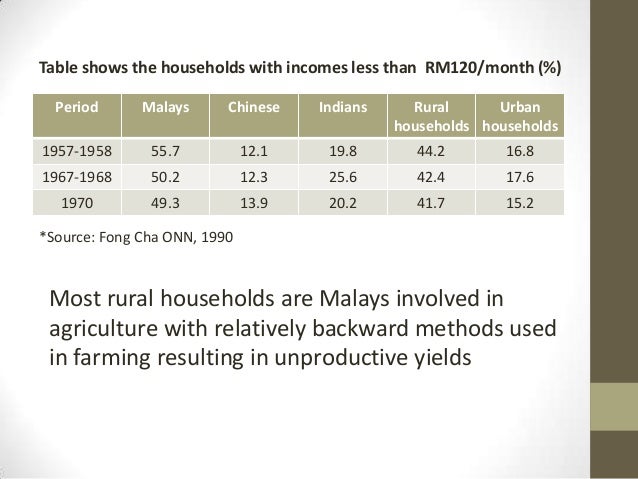 Table shows the households with incomes less than RM120/month (%)

| Period | Malays | Chinese | Indians | Rural households | Urban households |
|---|---|---|---|---|---|
| 1957-1958 | 55.7 | 12.1 | 19.8 | 44.2 | 16.8 |
| 1967-1968 | 50.2 | 12.3 | 25.6 | 42.4 | 17.6 |
| 1970 | 49.3 | 13.9 | 20.2 | 41.7 | 15.2 |

*Source: Fong Cha ONN, 1990

Most rural households are Malays involved in agriculture with relatively backward methods used in farming resulting in unproductive yields